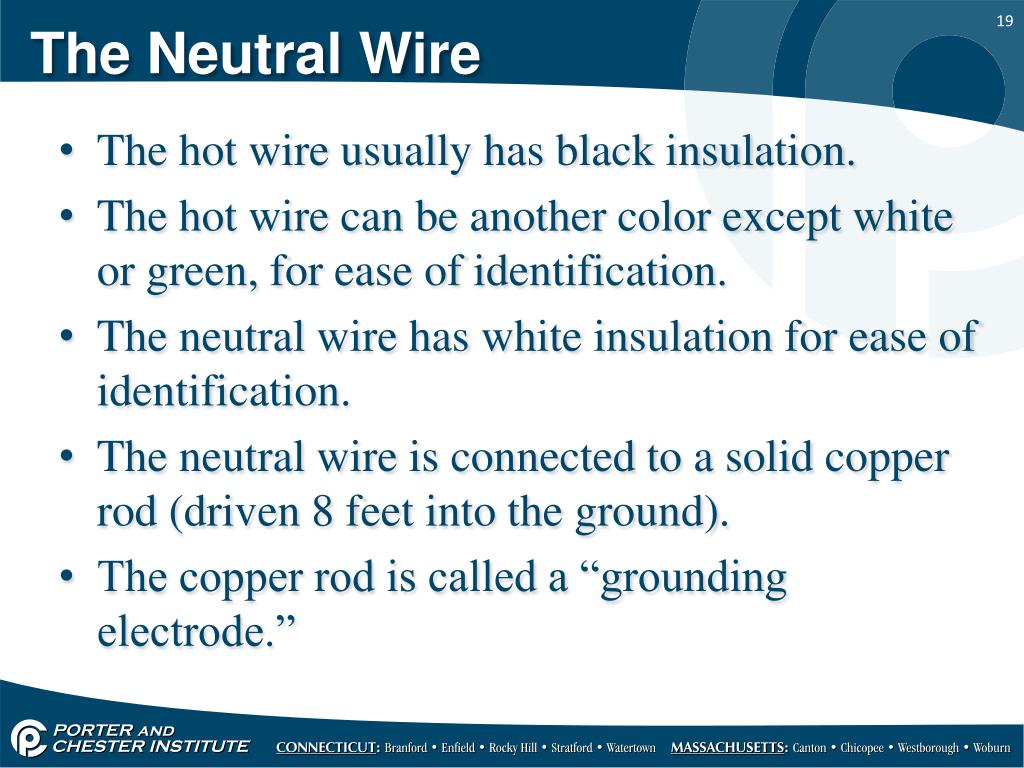 19

The Neutral Wire

• The hot wire usually has black insulation.
• The hot wire can be another color except white or green, for ease of identification.
• The neutral wire has white insulation for ease of identification.
• The neutral wire is connected to a solid copper rod (driven 8 feet into the ground).
• The copper rod is called a “grounding electrode.”

PORTER AND CHESTER INSTITUTE

CONNECTICUT: Branford • Enfield • Rocky Hill • Stratford • Watertown MASSACHUSETTS: Canton • Chicopee • Westborough • Woburn